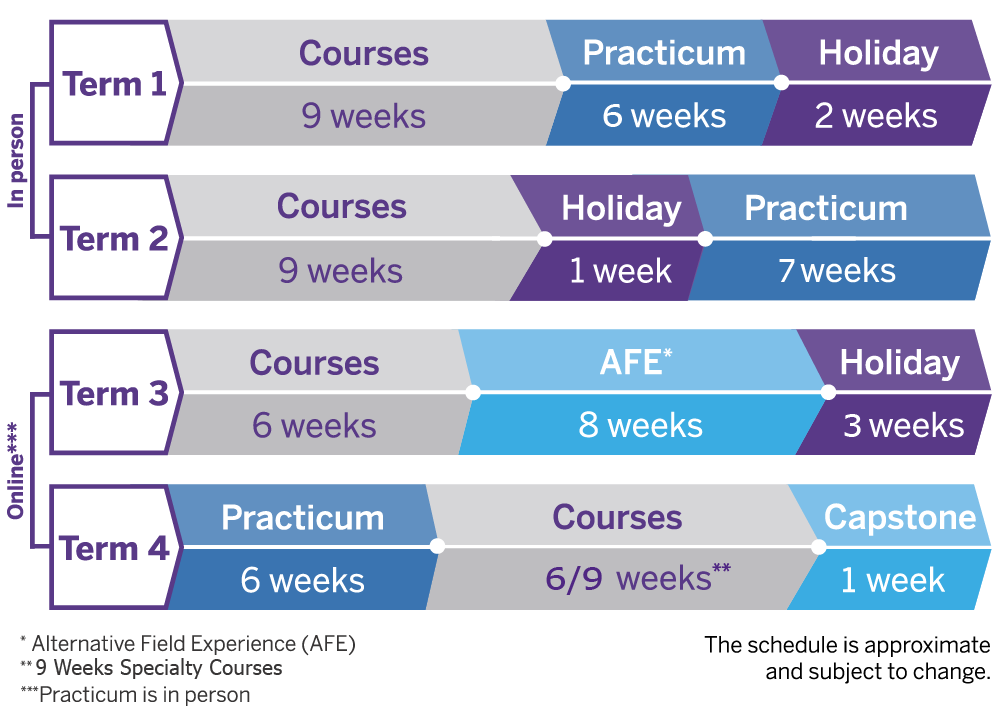 In person

Term 1
Courses
9 weeks
Practicum
6 weeks
Holiday
2 weeks

Term 2
Courses
9 weeks
Holiday
1 week
Practicum
7 weeks

Online***

Term 3
Courses
6 weeks
AFE*
8 weeks
Holiday
3 weeks

Term 4
Practicum
6 weeks
Courses
6/9 weeks**
Capstone
1 week

* Alternative Field Experience (AFE)
** 9 Weeks Specialty Courses
***Practicum is in person

The schedule is approximate and subject to change.